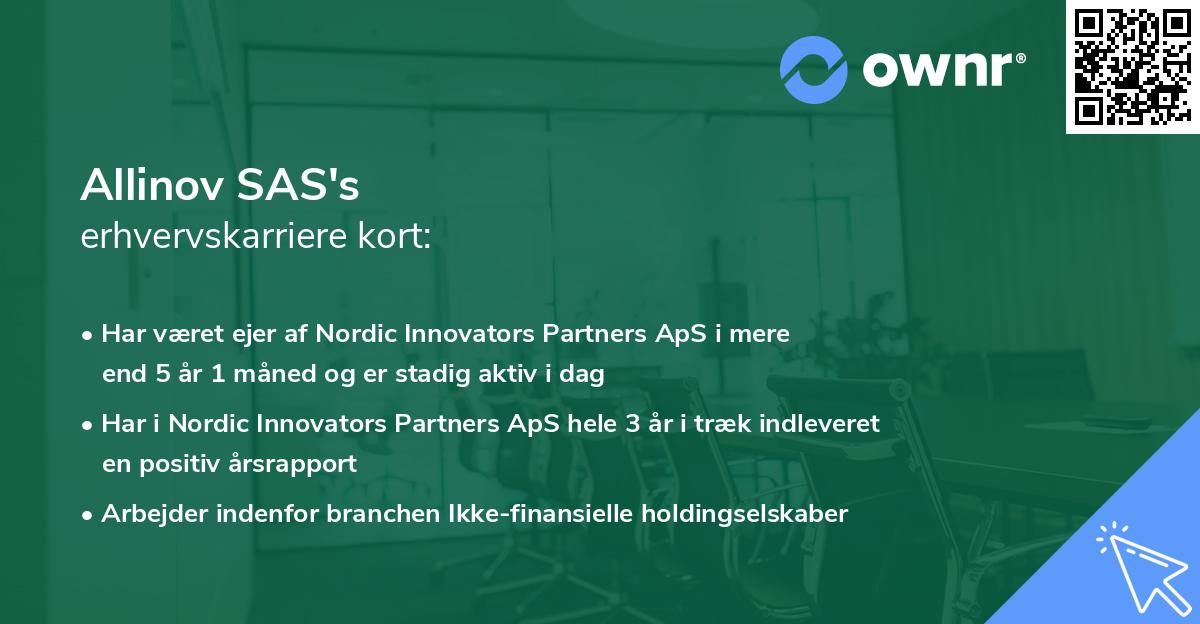 ownr®

Allinov SAS's
erhvervskarriere kort:

• Har været ejer af Nordic Innovators Partners ApS i mere end 5 år 1 måned og er stadig aktiv i dag

• Har i Nordic Innovators Partners ApS hele 3 år i træk indleveret en positiv årsrapport

• Arbejder indenfor branchen Ikke-finansielle holdingselskaber